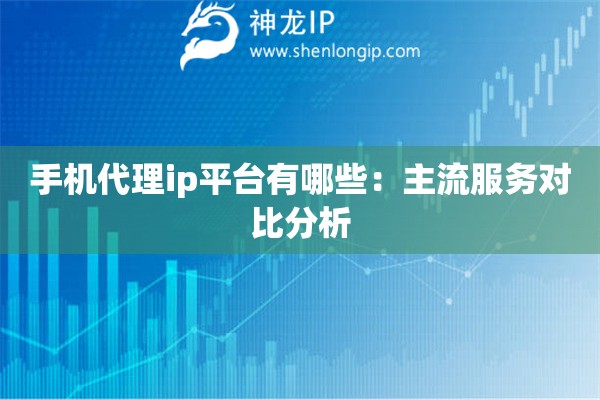 神龙IP
www.shenlongip.com

手机代理ip平台有哪些：主流服务对比分析